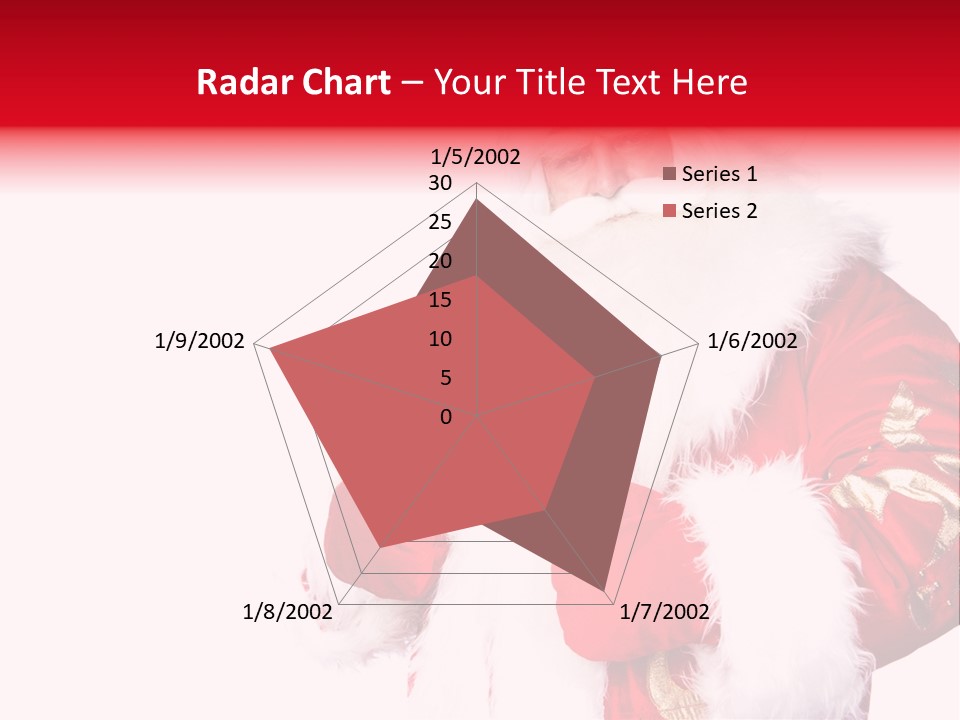 Radar Chart – Your Title Text Here

1/5/2002
30
25
20
15
10
5
0
1/6/2002
1/7/2002
1/8/2002
1/9/2002

Series 1
Series 2